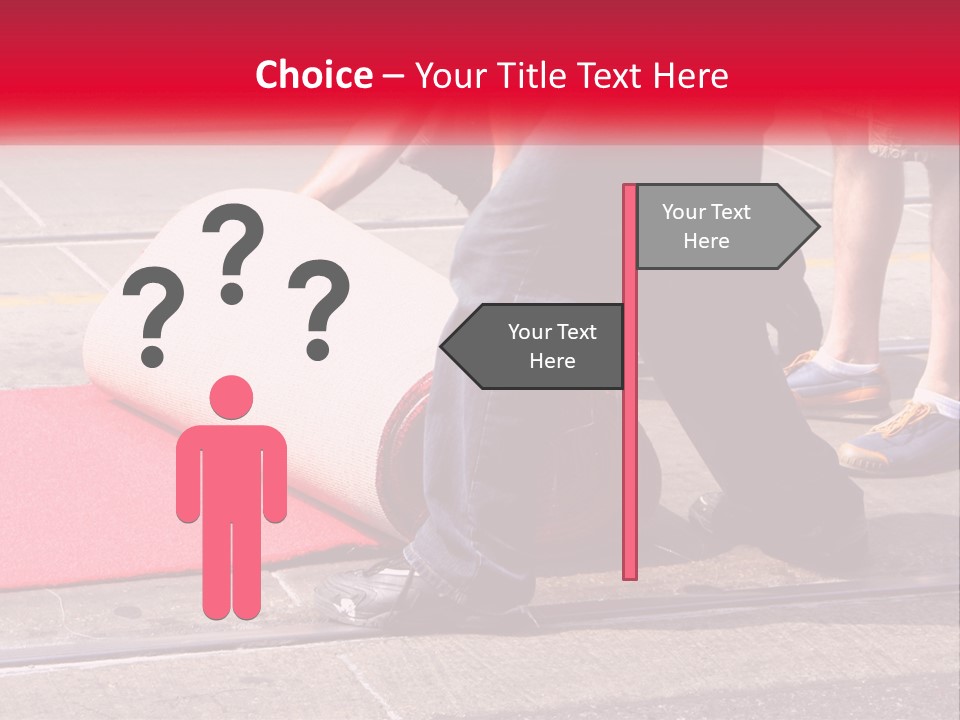 Choice – Your Title Text Here

? ? ?

Your Text Here

Your Text Here